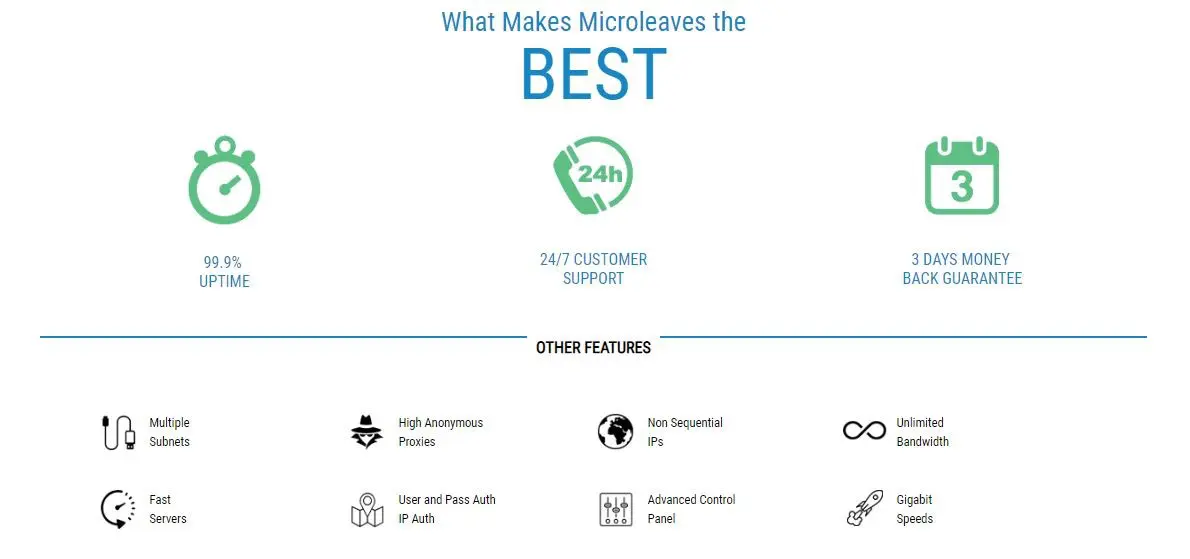 What Makes Microleaves the

BEST

24h

3

99.9%
UPTIME

24/7 CUSTOMER
SUPPORT

3 DAYS MONEY
BACK GUARANTEE

OTHER FEATURES

Multiple
Subnets

High Anonymous
Proxies

Non Sequential
IPs

Unlimited
Bandwidth

Fast
Servers

User and Pass Auth
IP Auth

Advanced Control
Panel

Gigabit
Speeds